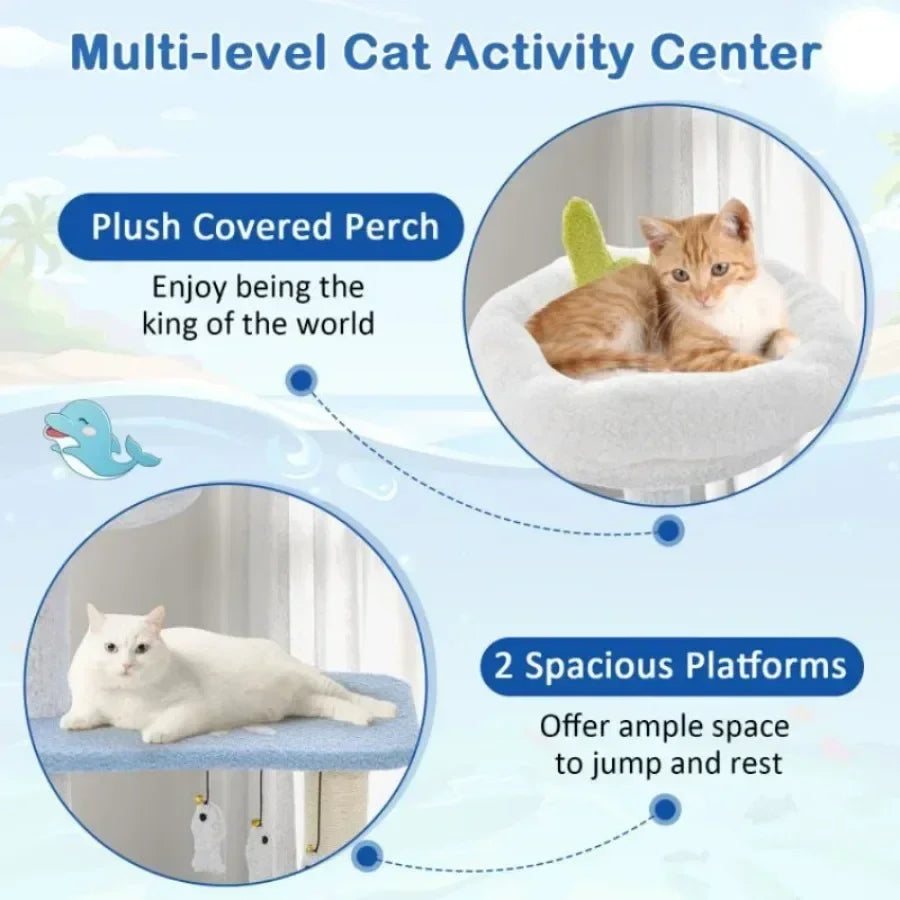 Multi-level Cat Activity Center

Plush Covered Perch

Enjoy being the king of the world

2 Spacious Platforms

Offer ample space to jump and rest